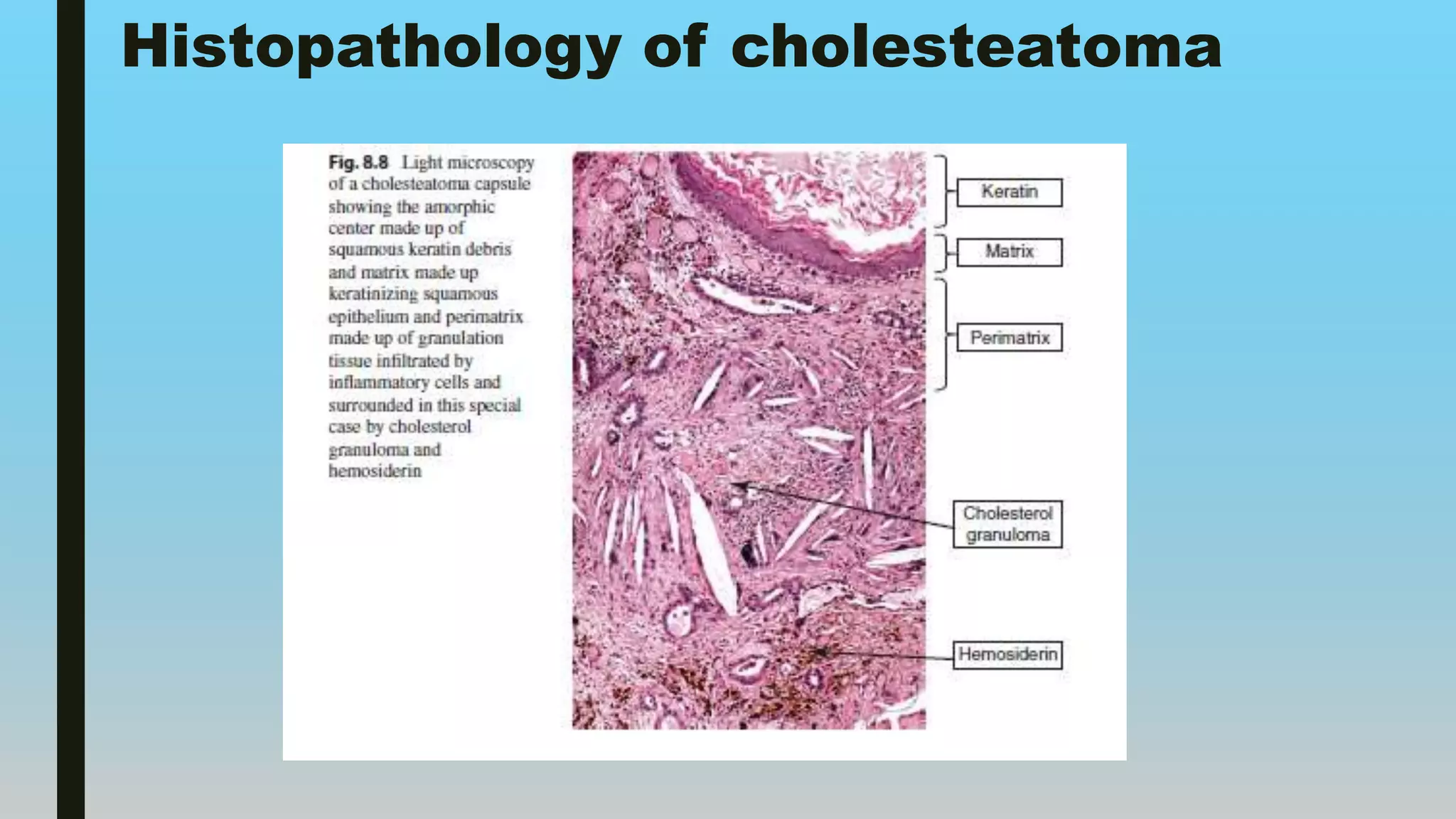 Histopathology of cholesteatoma

Fig. 8.8 Light microscopy of a cholesteatoma capsule showing the amorphic center made up of squamous keratin debris and matrix made up keratinizing squamous epithelium and perimatrix made up of granulation tissue infiltrated by inflammatory cells and surrounded in this special case by cholesterol granuloma and hemosiderin

Keratin

Matrix

Perimatrix

Cholesterol granuloma

Hemosiderin